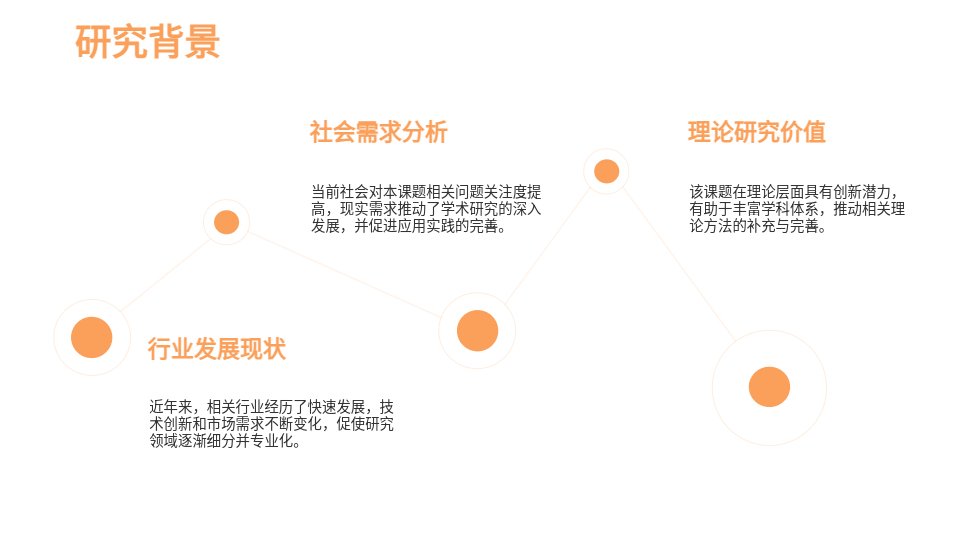 研究背景

社会需求分析

当前社会对本课题相关问题关注度提高，现实需求推动了学术研究的深入发展，并促进应用实践的完善。

理论研究价值

该课题在理论层面具有创新潜力，有助于丰富学科体系，推动相关理论方法的补充与完善。

行业发展现状

近年来，相关行业经历了快速发展，技术创新和市场需求不断变化，促使研究领域逐渐细分并专业化。